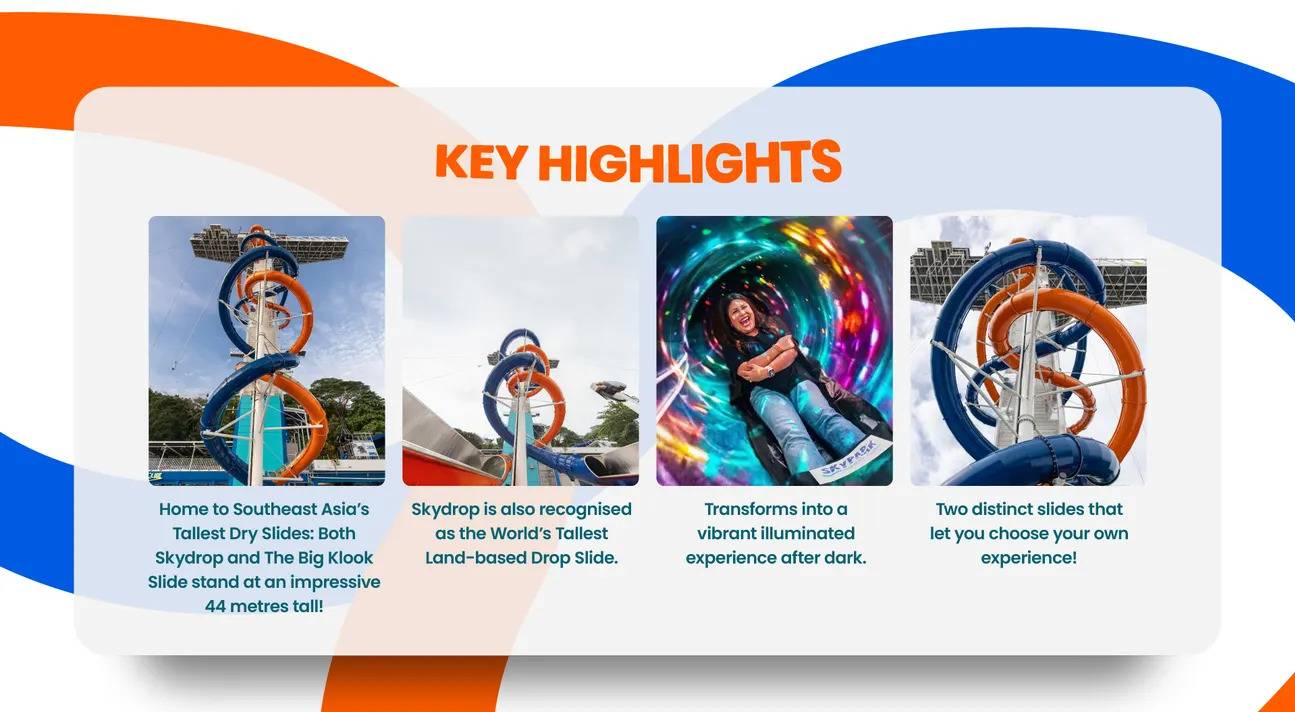 KEY HIGHLIGHTS

SKYPARK

Home to Southeast Asia's Tallest Dry Slides: Both Skydrop and The Big Klook Slide stand at an impressive 44 metres tall!

Skydrop is also recognised as the World's Tallest Land-based Drop Slide.

Transforms into a vibrant illuminated experience after dark.

Two distinct slides that let you choose your own experience!